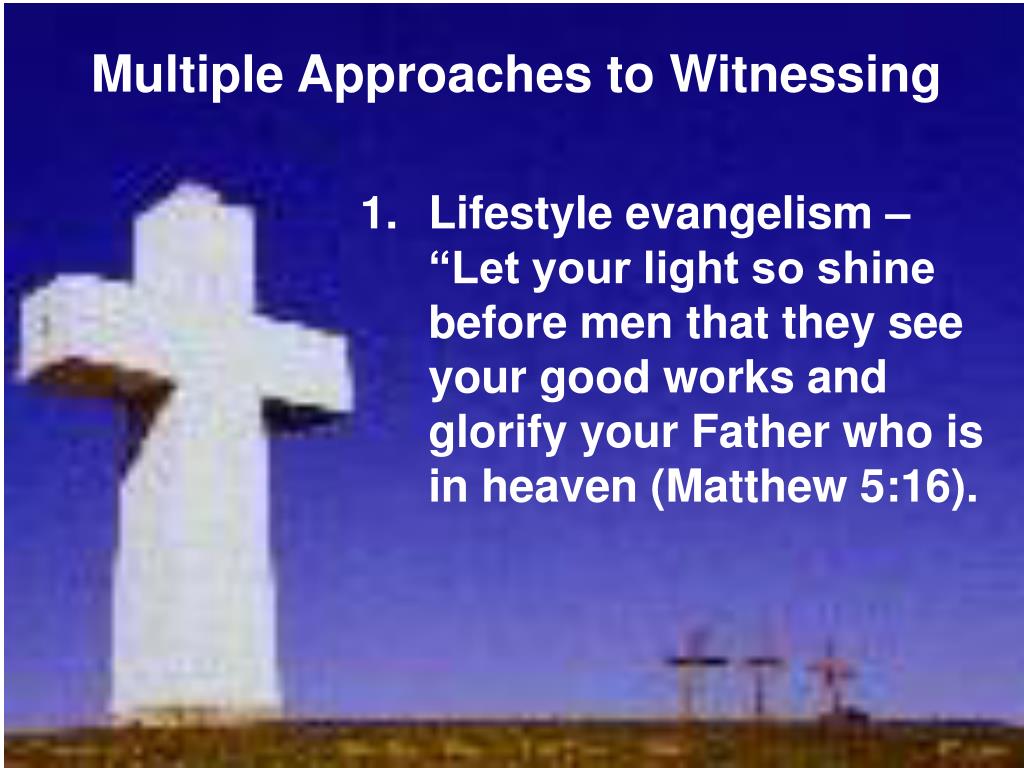 Multiple Approaches to Witnessing

1. Lifestyle evangelism – “Let your light so shine before men that they see your good works and glorify your Father who is in heaven (Matthew 5:16).